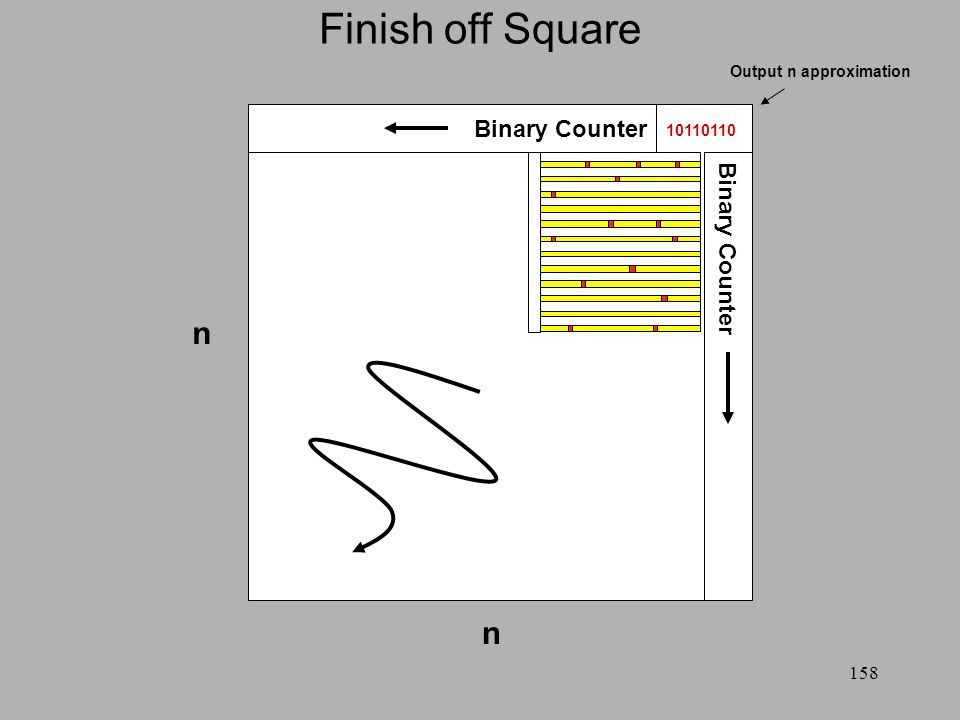 Finish off Square

Output n approximation

Binary Counter

10110110

Binary Counter

n

n

158